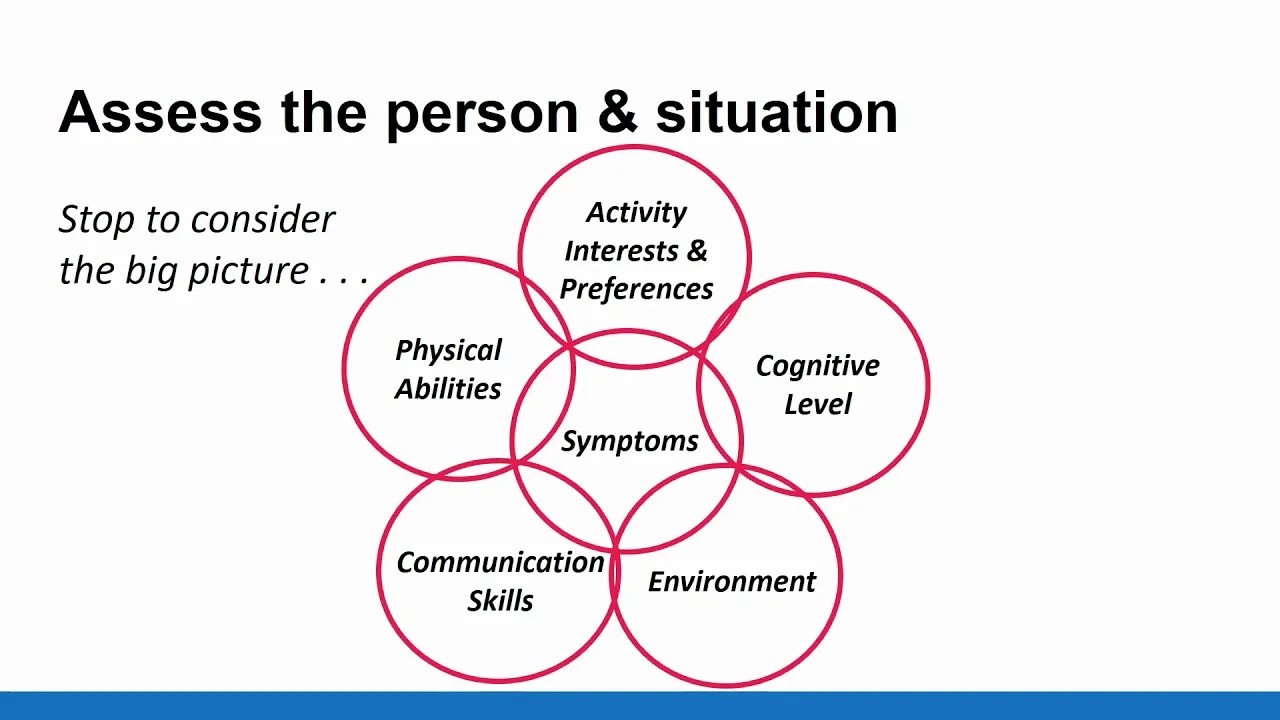 Assess the person & situation

Stop to consider the big picture . . .

Activity Interests & Preferences

Physical Abilities

Cognitive Level

Symptoms

Communication Skills

Environment